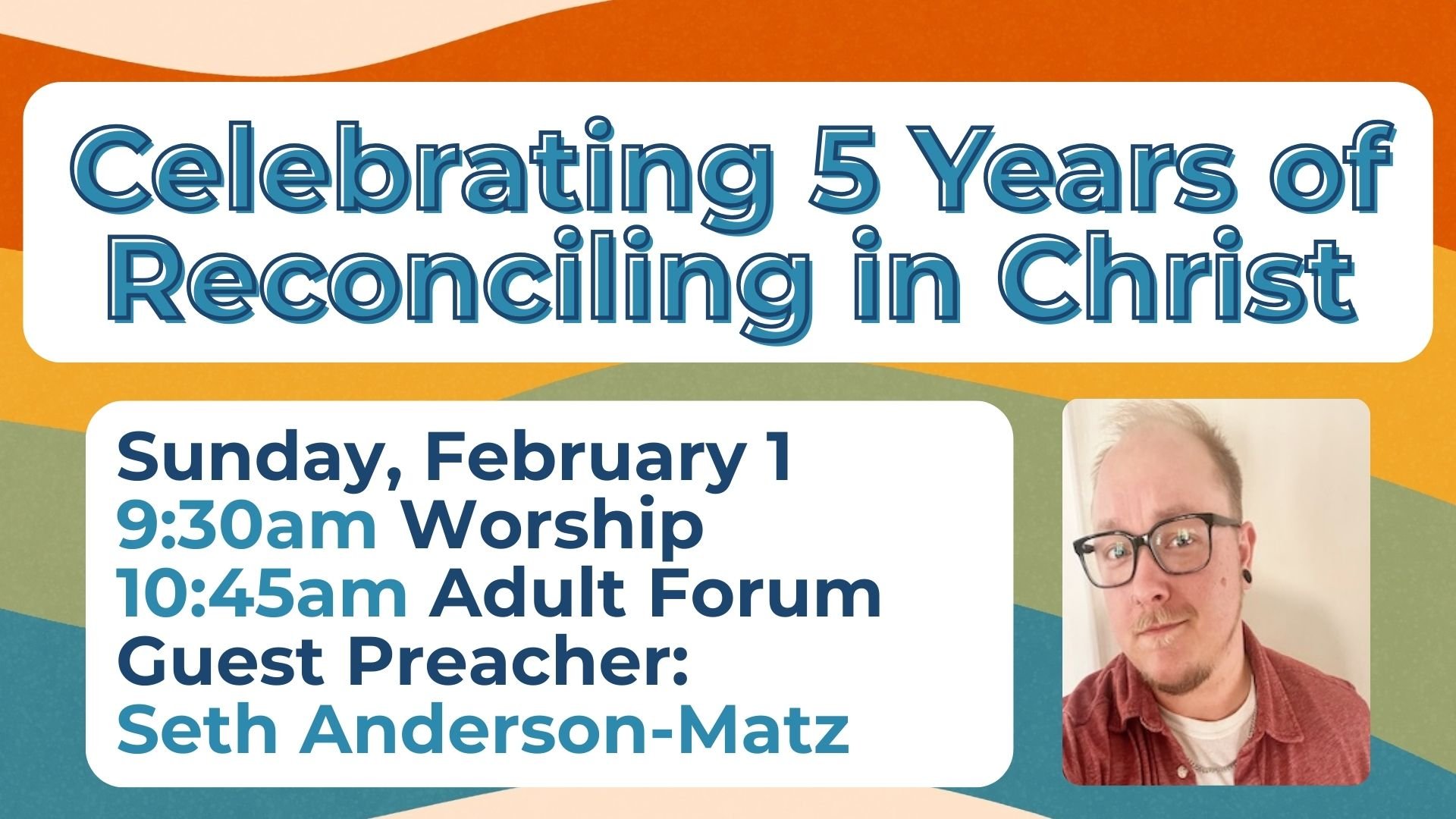 Celebrating 5 Years of Reconciling in Christ

Sunday, February 1
9:30am Worship
10:45am Adult Forum
Guest Preacher:
Seth Anderson-Matz